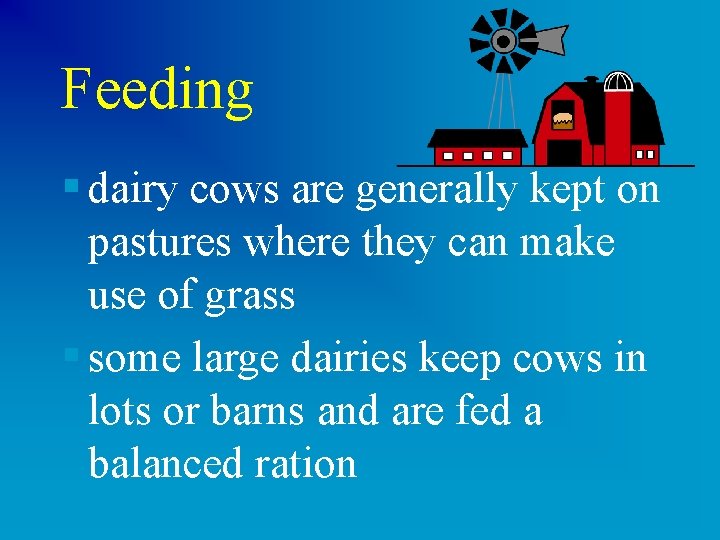 Feeding

▪ dairy cows are generally kept on pastures where they can make use of grass

▪ some large dairies keep cows in lots or barns and are fed a balanced ration